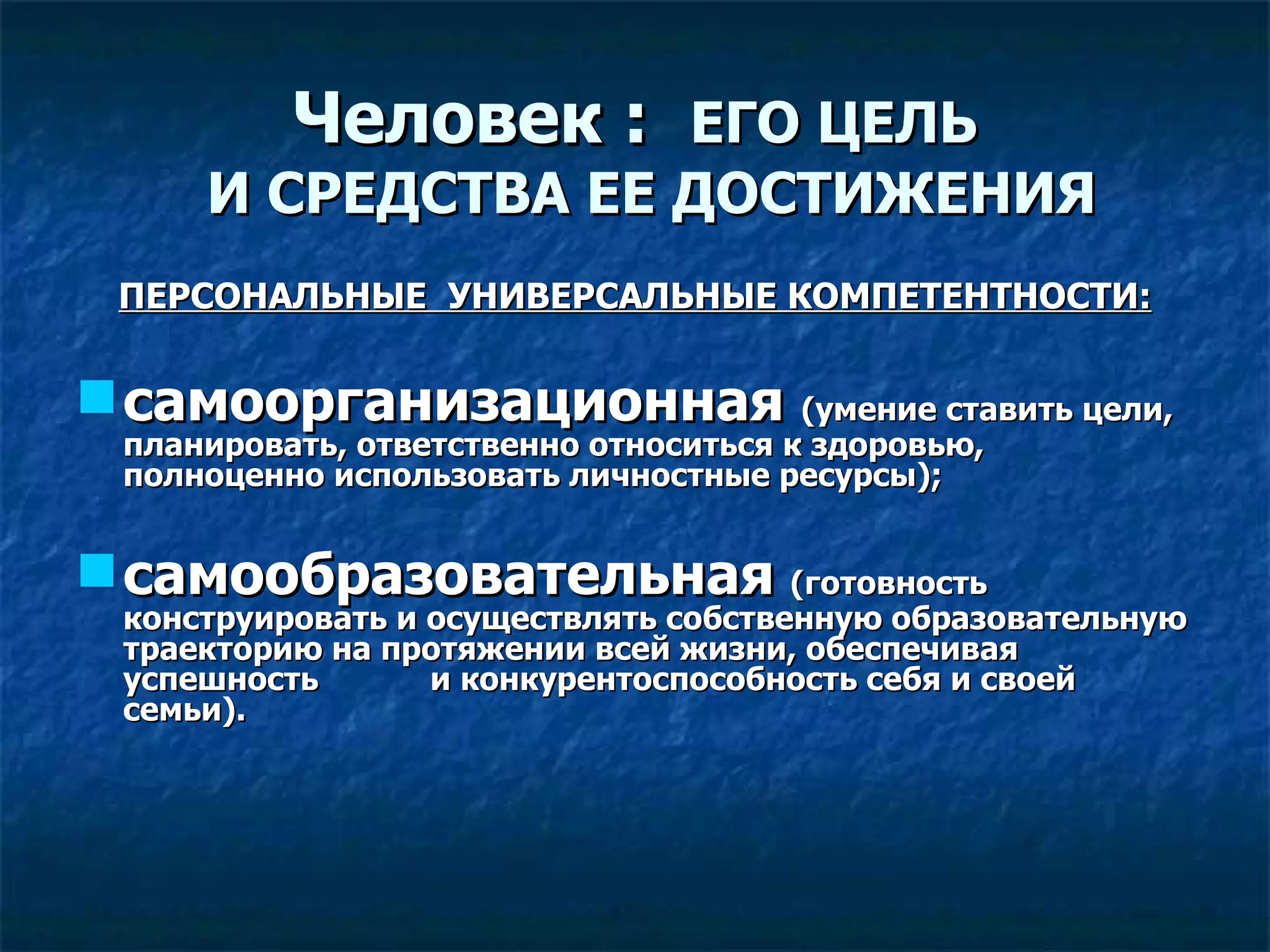 Человек : ЕГО ЦЕЛЬ И СРЕДСТВА ЕЕ ДОСТИЖЕНИЯ

ПЕРСОНАЛЬНЫЕ УНИВЕРСАЛЬНЫЕ КОМПЕТЕНТНОСТИ:

самоорганизационная (умение ставить цели, планировать, ответственно относиться к здоровью, полноценно использовать личностные ресурсы);

самообразовательная (готовность конструировать и осуществлять собственную образовательную траекторию на протяжении всей жизни, обеспечивая успешность и конкурентоспособность себя и своей семьи).